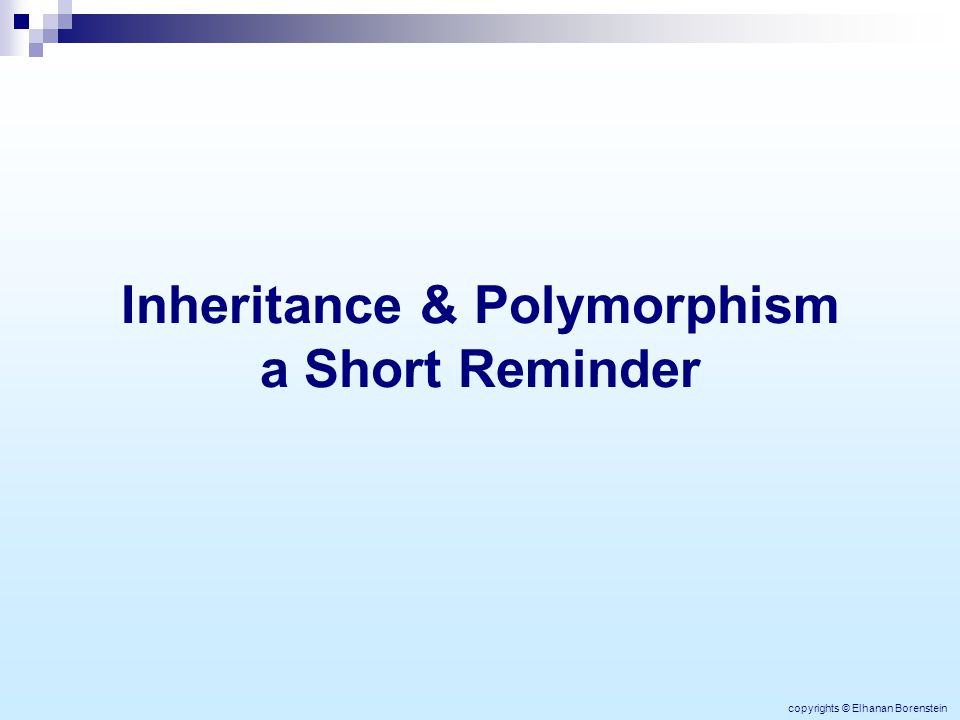 Inheritance & Polymorphism
a Short Reminder

copyrights © Elhanan Borenstein